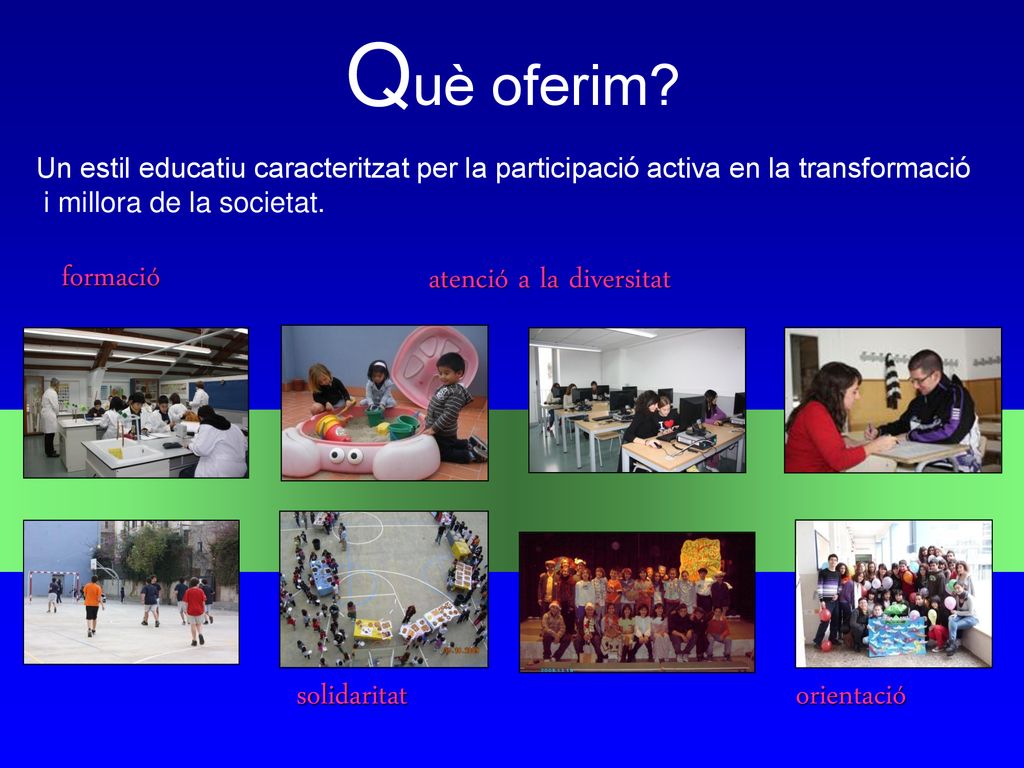 Què oferim?

Un estil educatiu caracteritzat per la participació activa en la transformació i millora de la societat.

formació

atenció a la diversitat

solidaritat

orientació